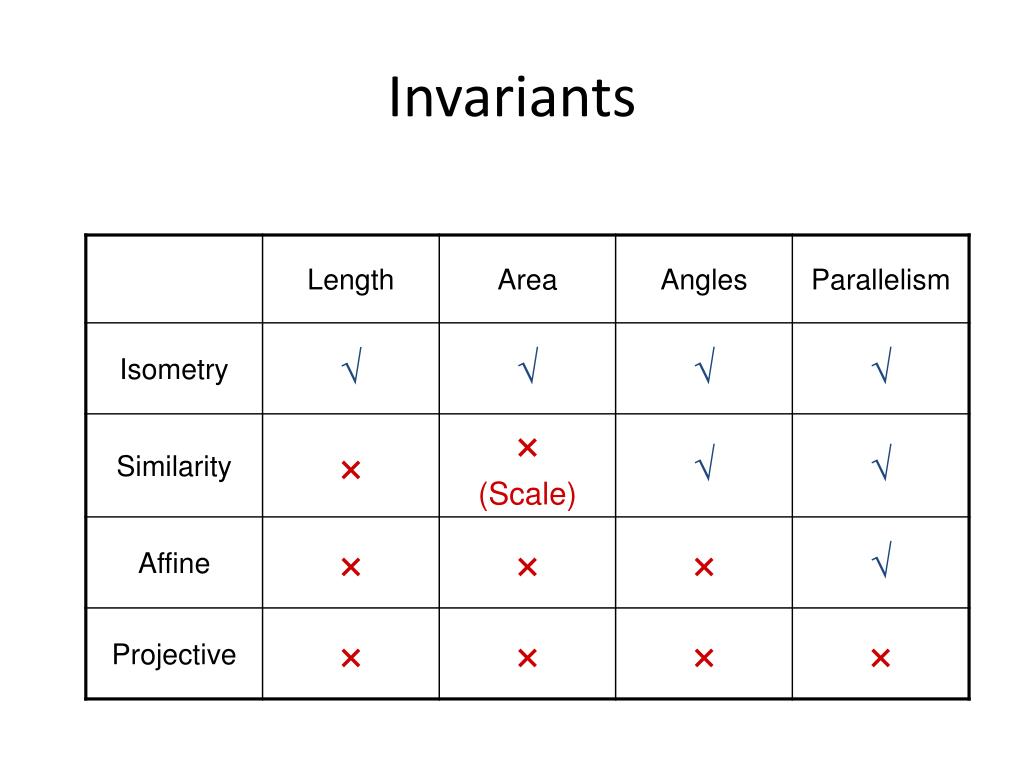 Invariants

| | Length | Area | Angles | Parallelism |
|---|---|---|---|---|
| Isometry | √ | √ | √ | √ |
| Similarity | × | × (Scale) | √ | √ |
| Affine | × | × | × | √ |
| Projective | × | × | × | × |